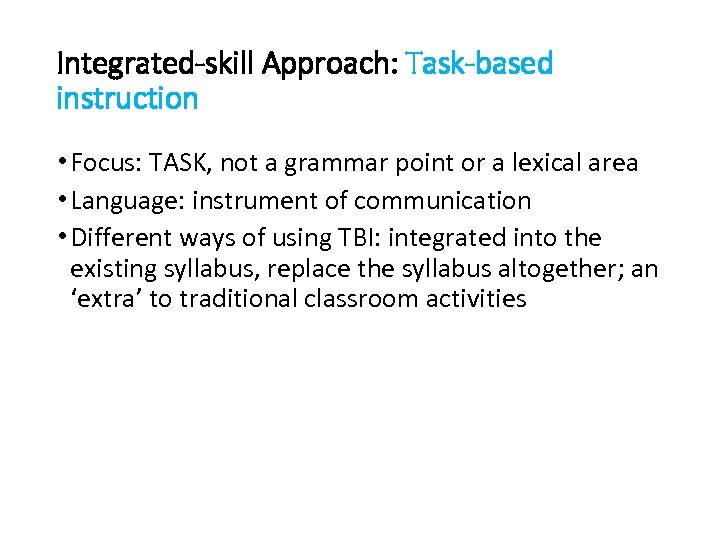 Integrated-skill Approach: Task-based instruction

• Focus: TASK, not a grammar point or a lexical area
• Language: instrument of communication
• Different ways of using TBI: integrated into the existing syllabus, replace the syllabus altogether; an ‘extra’ to traditional classroom activities